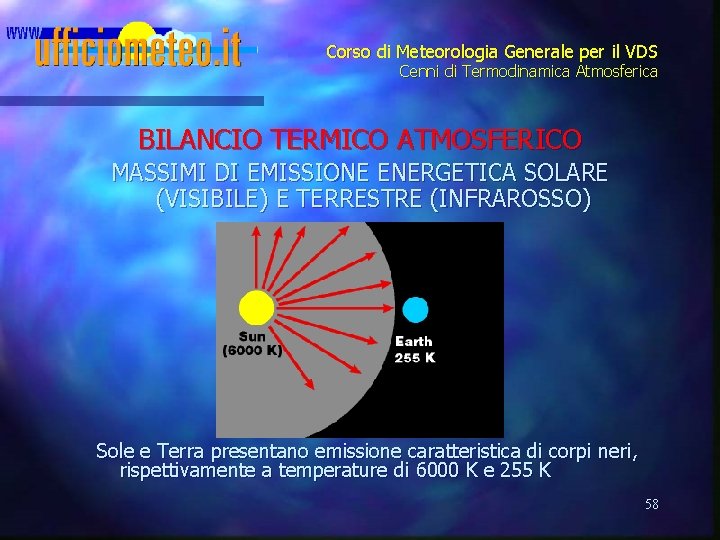 www.ufficiometeo.it

Corso di Meteorologia Generale per il VDS
Cenni di Termodinamica Atmosferica

BILANCIO TERMICO ATMOSFERICO

MASSIMI DI EMISSIONE ENERGETICA SOLARE (VISIBILE) E TERRESTRE (INFRAROSSO)

Sun (6000 K)

Earth 255 K

Sole e Terra presentano emissione caratteristica di corpi neri, rispettivamente a temperature di 6000 K e 255 K

58